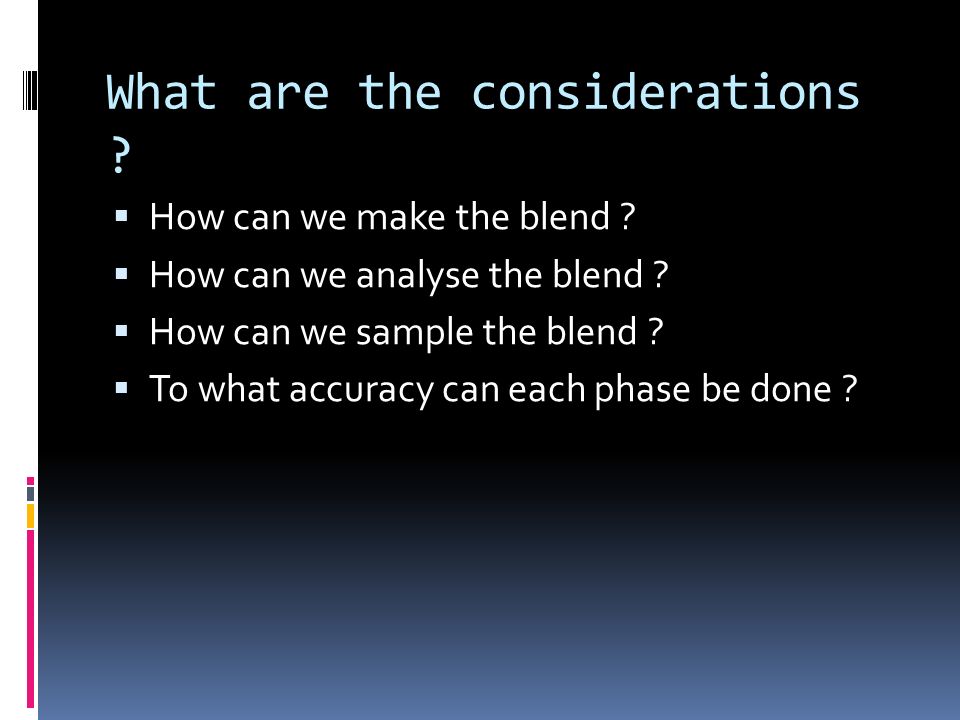 What are the considerations ?

- How can we make the blend ?
- How can we analyse the blend ?
- How can we sample the blend ?
- To what accuracy can each phase be done ?